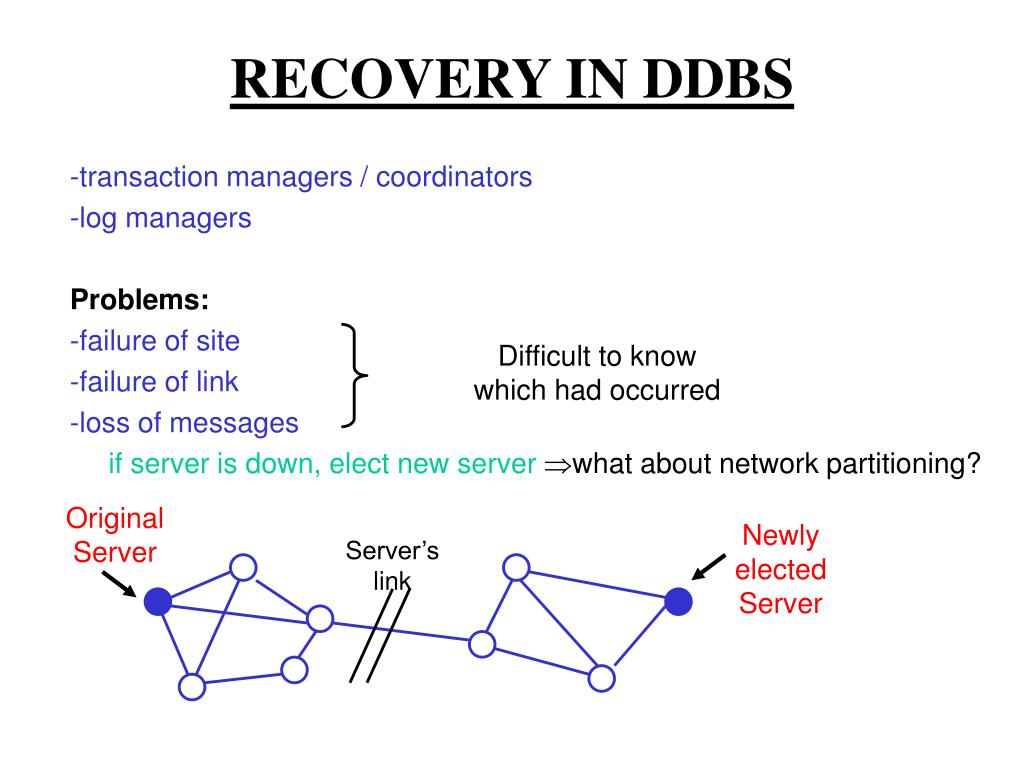 RECOVERY IN DDBS

-transaction managers / coordinators
-log managers

Problems:
-failure of site
-failure of link
-loss of messages

Difficult to know which had occurred

if server is down, elect new server $\Rightarrow$what about network partitioning?

Original Server

Server's link

Newly elected Server